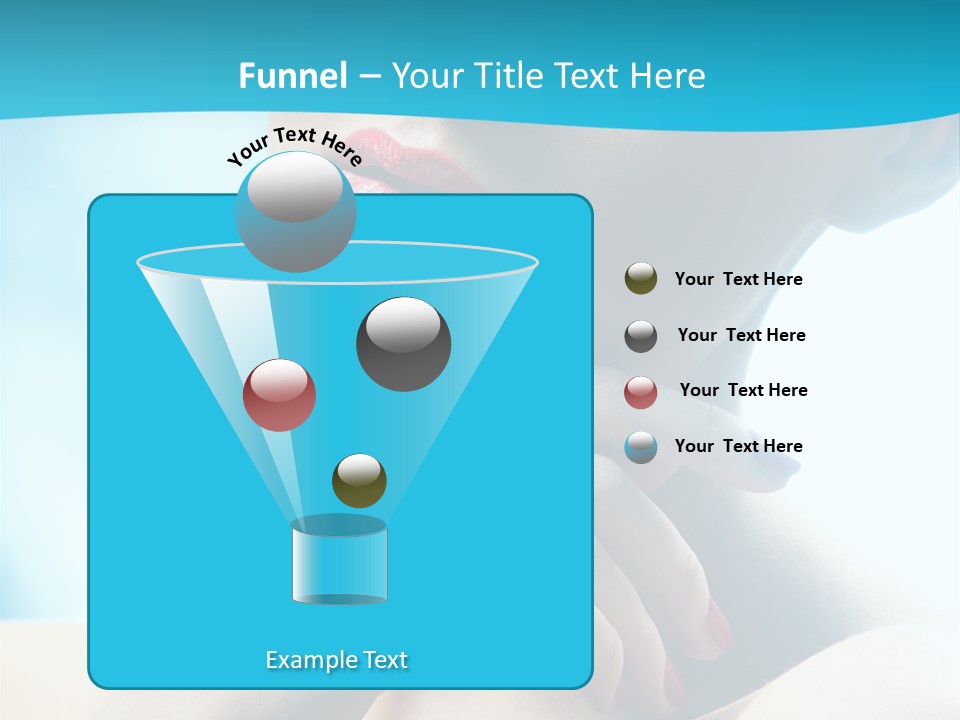 Funnel – Your Title Text Here

Your Text Here

Example Text

Your Text Here

Your Text Here

Your Text Here

Your Text Here